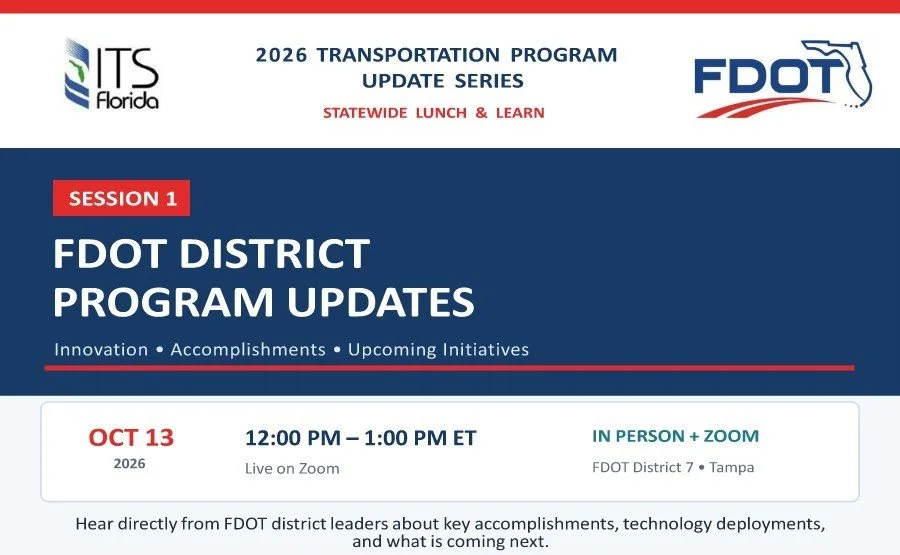 ITS Florida

2026 TRANSPORTATION PROGRAM UPDATE SERIES

STATEWIDE LUNCH & LEARN

FDOT

SESSION 1

FDOT DISTRICT PROGRAM UPDATES

Innovation • Accomplishments • Upcoming Initiatives

OCT 13
2026

12:00 PM – 1:00 PM ET
Live on Zoom

IN PERSON + ZOOM
FDOT District 7 • Tampa

Hear directly from FDOT district leaders about key accomplishments, technology deployments, and what is coming next.